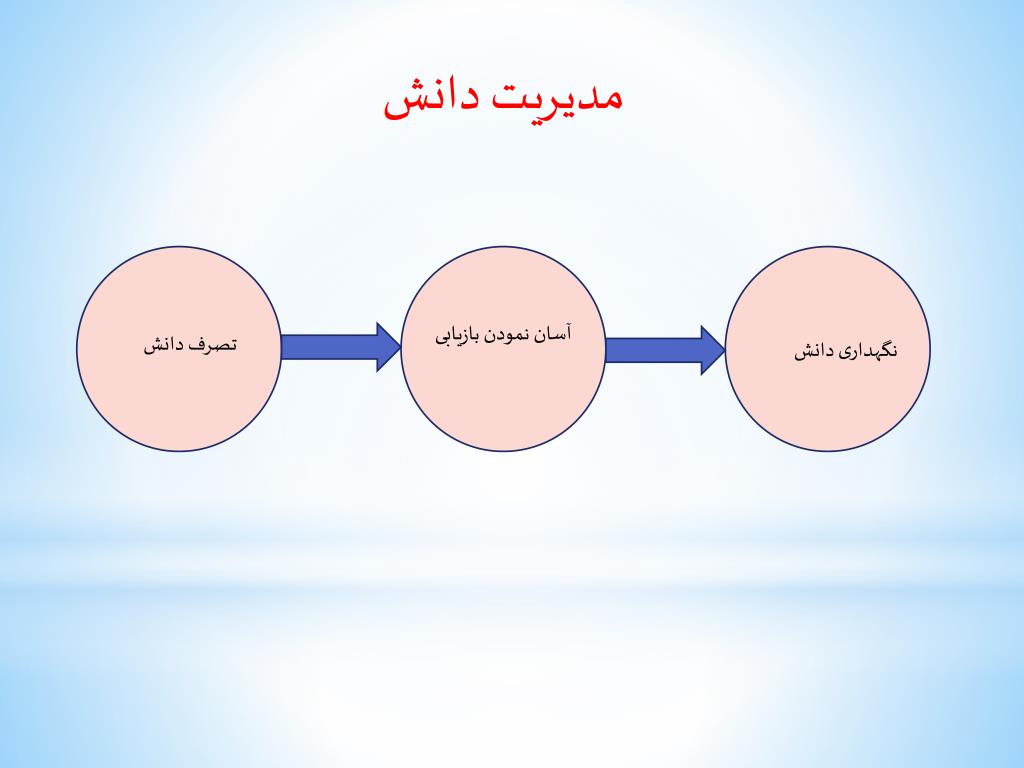 مدیریت دانش

تصرف دانش

آسان نمودن بازیابی

نگهداری دانش